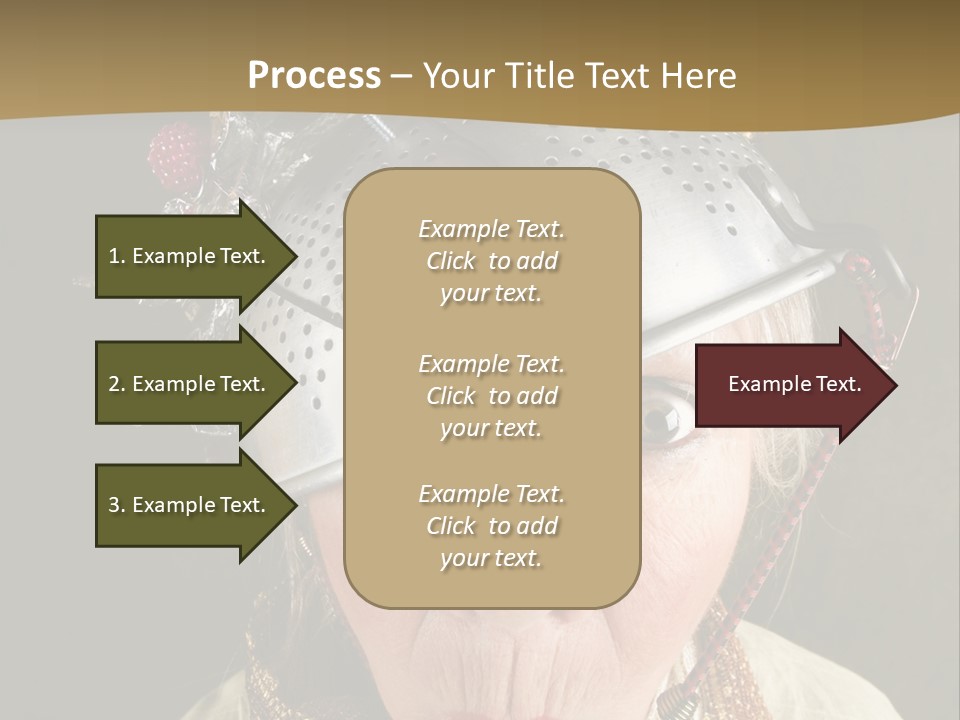 Process – Your Title Text Here

1. Example Text.

2. Example Text.

3. Example Text.

Example Text. Click to add your text.

Example Text. Click to add your text.

Example Text. Click to add your text.

Example Text.